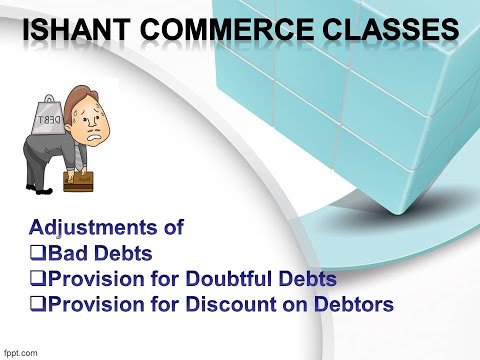 ISHANT COMMERCE CLASSES

DEBT

Adjustments of
❑Bad Debts
❑Provision for Doubtful Debts
❑Provision for Discount on Debtors

fppt.com